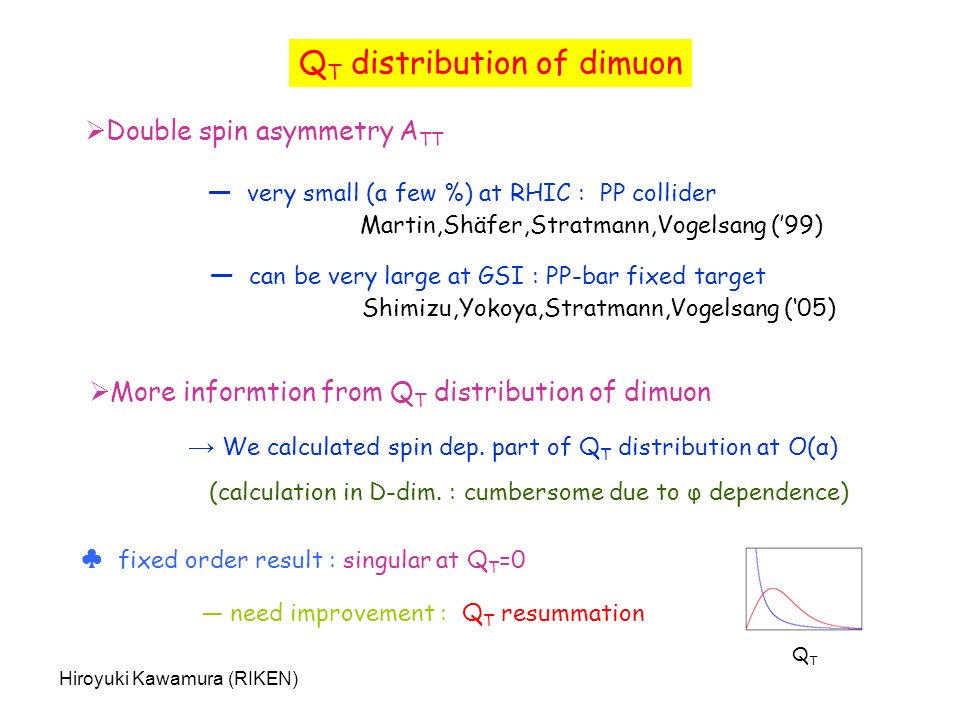 $Q_T$ distribution of dimuon

➢Double spin asymmetry $A_{TT}$

— very small (a few %) at RHIC : PP collider
Martin,Shäfer,Stratmann,Vogelsang ('99)

— can be very large at GSI : PP-bar fixed target
Shimizu,Yokoya,Stratmann,Vogelsang ('05)

➢More informtion from $Q_T$ distribution of dimuon

→ We calculated spin dep. part of $Q_T$ distribution at $O(\alpha)$

(calculation in D-dim. : cumbersome due to φ dependence)

♣ fixed order result : singular at $Q_T$=0

— need improvement : $Q_T$ resummation

$Q_T$

Hiroyuki Kawamura (RIKEN)